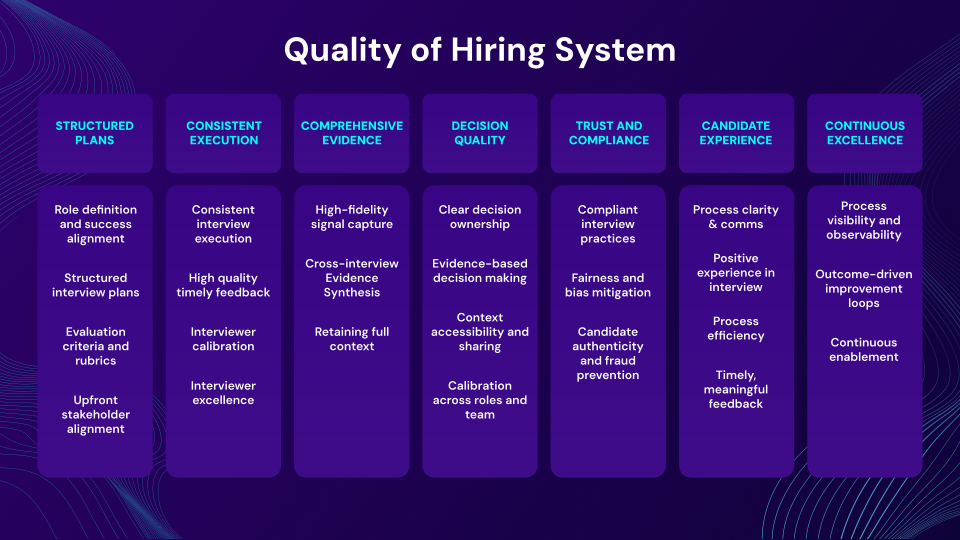 Quality of Hiring System

STRUCTURED PLANS

Role definition and success alignment

Structured interview plans

Evaluation criteria and rubrics

Upfront stakeholder alignment

CONSISTENT EXECUTION

Consistent interview execution

High quality timely feedback

Interviewer calibration

Interviewer excellence

COMPREHENSIVE EVIDENCE

High-fidelity signal capture

Cross-interview Evidence Synthesis

Retaining full context

DECISION QUALITY

Clear decision ownership

Evidence-based decision making

Context accessibility and sharing

Calibration across roles and team

TRUST AND COMPLIANCE

Compliant interview practices

Fairness and bias mitigation

Candidate authenticity and fraud prevention

CANDIDATE EXPERIENCE

Process clarity & comms

Positive experience in interview

Process efficiency

Timely, meaningful feedback

CONTINUOUS EXCELLENCE

Process visibility and observability

Outcome-driven improvement loops

Continuous enablement